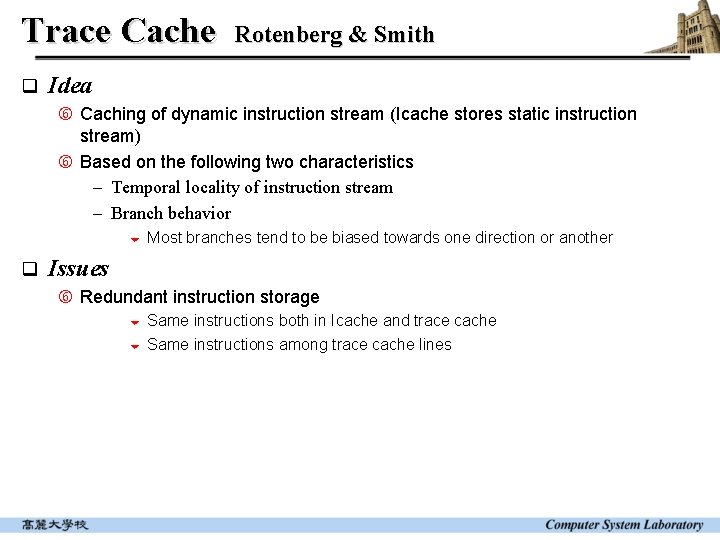 Trace Cache Rotenberg & Smith

❑ Idea

⑥ Caching of dynamic instruction stream (Icache stores static instruction stream)

⑥ Based on the following two characteristics

– Temporal locality of instruction stream

– Branch behavior

Most branches tend to be biased towards one direction or another

❑ Issues

⑥ Redundant instruction storage

Same instructions both in Icache and trace cache

Same instructions among trace cache lines

高麗大學校

Computer System Laboratory